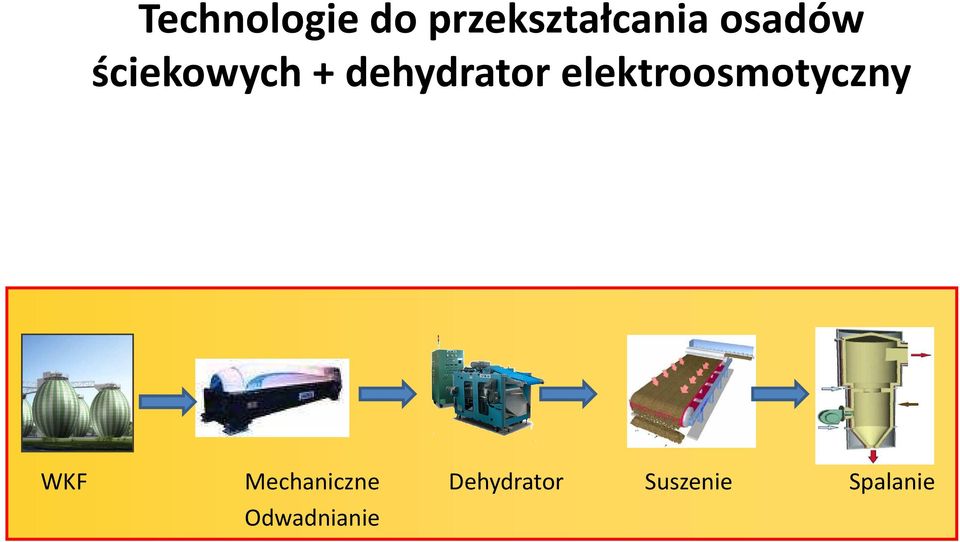 Technologie do przekształcania osadów ściekowych + dehydrator elektroosmotyczny

WKF

Mechaniczne Odwadnianie

Dehydrator

Suszenie

Spalanie